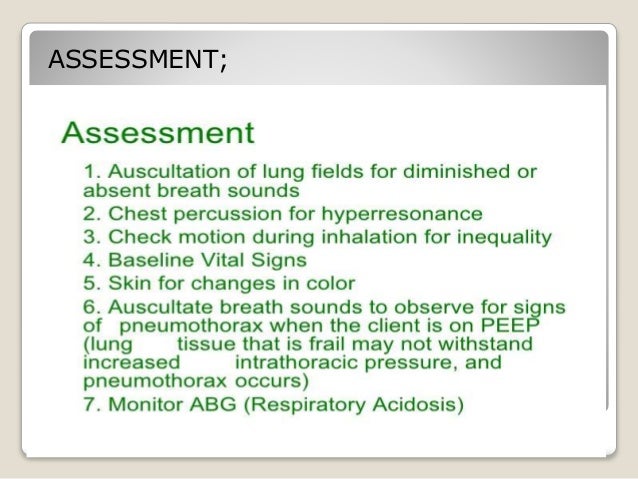 ASSESSMENT;

Assessment

1. Auscultation of lung fields for diminished or absent breath sounds
2. Chest percussion for hyperresonance
3. Check motion during inhalation for inequality
4. Baseline Vital Signs
5. Skin for changes in color
6. Auscultate breath sounds to observe for signs of pneumothorax when the client is on PEEP (lung tissue that is frail may not withstand increased intrathoracic pressure, and pneumothorax occurs)
7. Monitor ABG (Respiratory Acidosis)